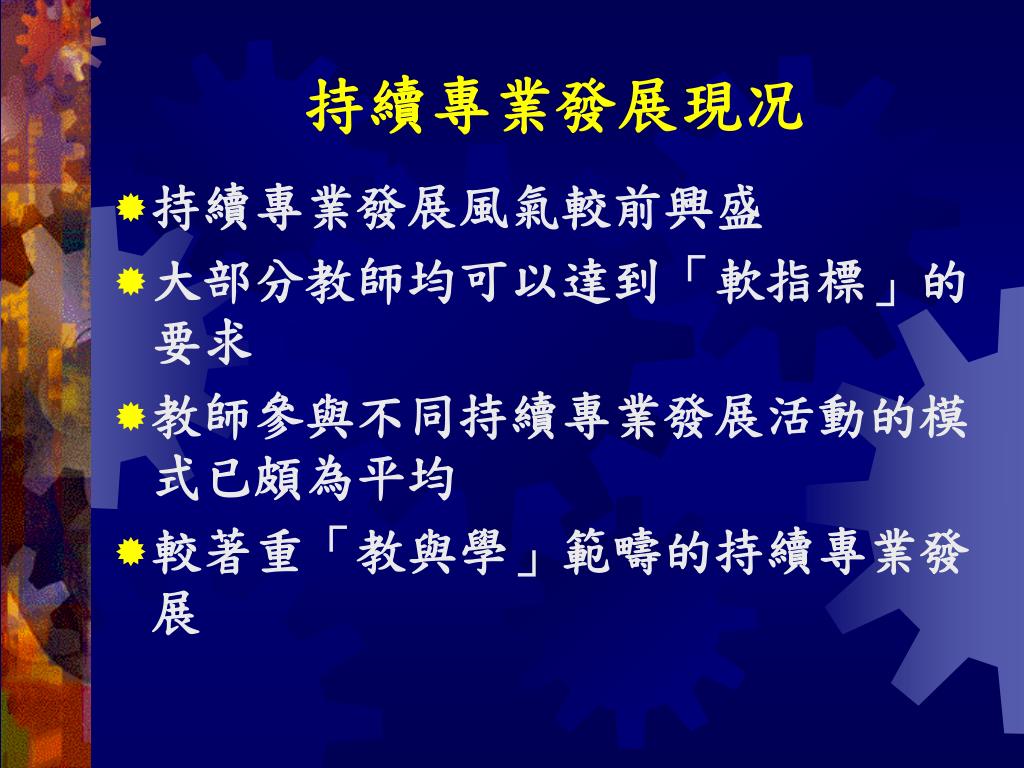 持續專業發展現況

持續專業發展風氣較前興盛

大部分教師均可以達到「軟指標」的要求

教師參與不同持續專業發展活動的模式已頗為平均

較著重「教與學」範疇的持續專業發展